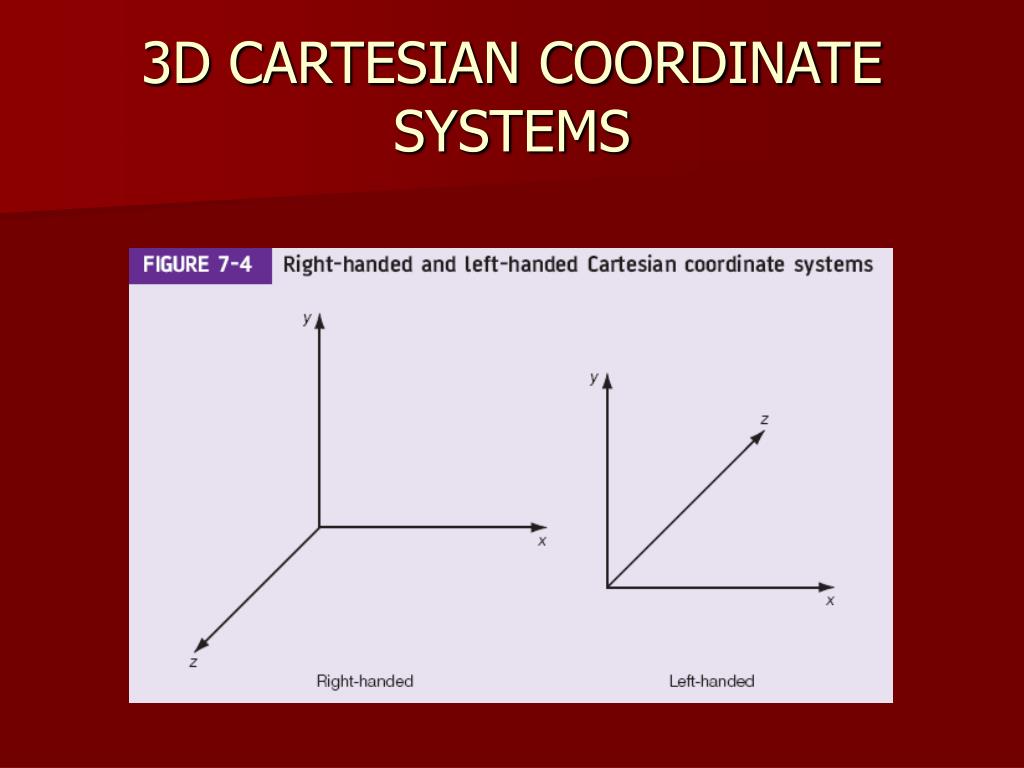 3D CARTESIAN COORDINATE SYSTEMS

FIGURE 7-4 Right-handed and left-handed Cartesian coordinate systems

y

x

z

Right-handed

y

z

x

Left-handed